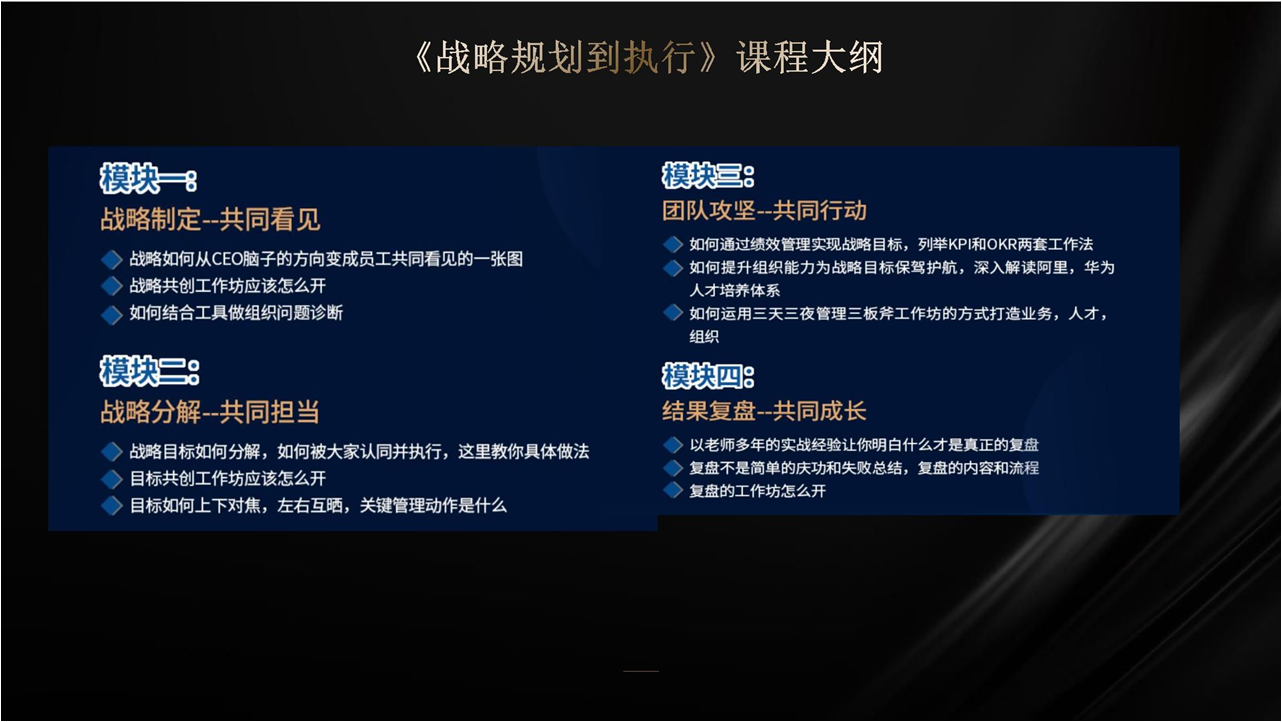 《战略规划到执行》课程大纲

模块一:
战略制定--共同看见
战略如何从CEO脑子的方向变成员工共同看见的一张图
战略共创工作坊应该怎么开
如何结合工具做组织问题诊断

模块二:
战略分解--共同担当
战略目标如何分解，如何被大家认同并执行，这里教你具体做法
目标共创工作坊应该怎么开
目标如何上下对焦，左右互晒，关键管理动作是什么

模块三:
团队攻坚--共同行动
如何通过绩效管理实现战略目标，列举KPI和OKR两套工作法
如何提升组织能力为战略目标保驾护航，深入解读阿里，华为人才培养体系
如何运用三天三夜管理三板斧工作坊的方式打造业务，人才，组织

模块四:
结果复盘--共同成长
以老师多年的实战经验让你明白什么才是真正的复盘
复盘不是简单的庆功和失败总结，复盘的内容和流程
复盘的工作坊怎么开